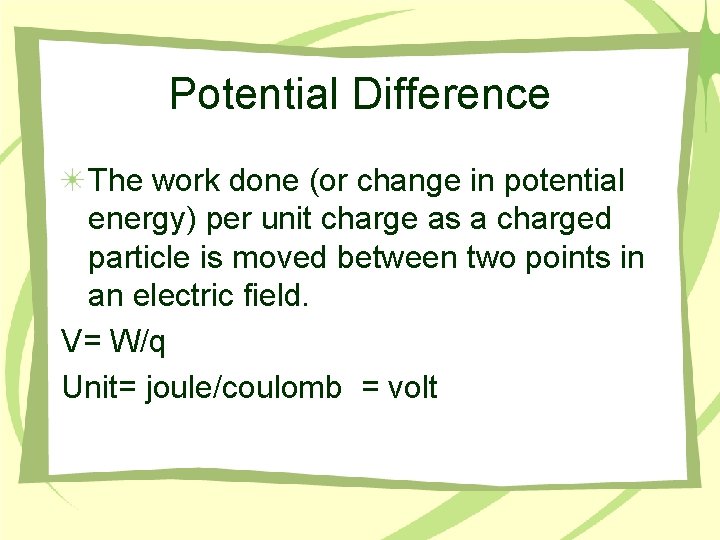 Potential Difference

The work done (or change in potential energy) per unit charge as a charged particle is moved between two points in an electric field.

V= W/q

Unit= joule/coulomb = volt